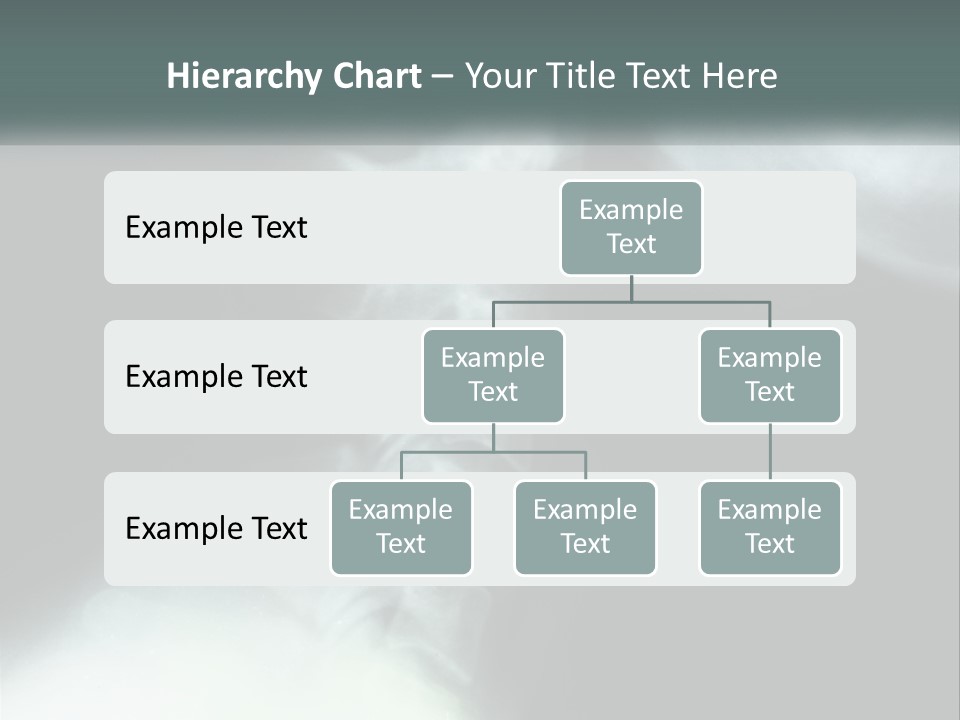 Hierarchy Chart – Your Title Text Here

Example Text

Example Text

Example Text

Example Text

Example Text

Example Text

Example Text

Example Text

Example Text